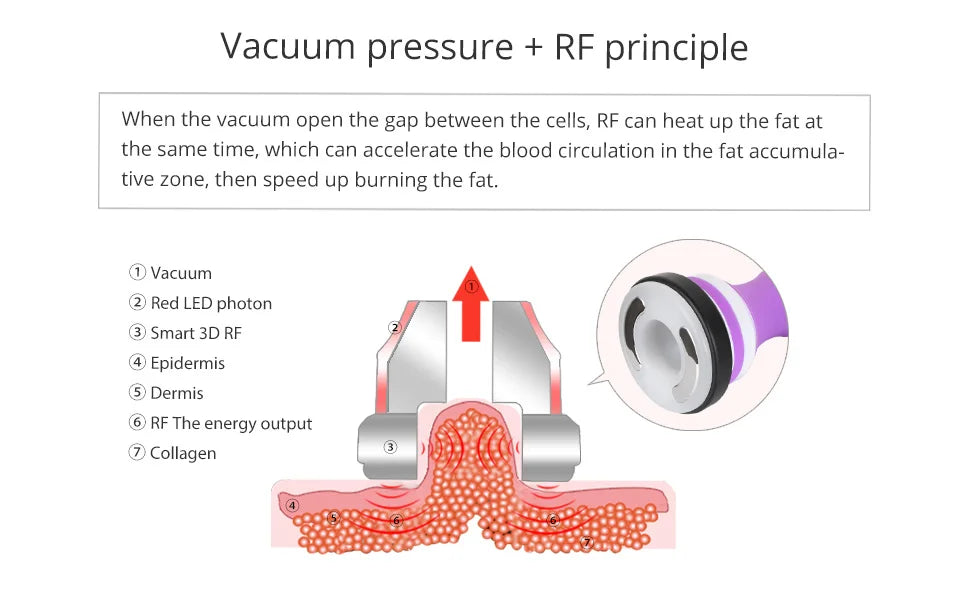 Vacuum pressure + RF principle

When the vacuum open the gap between the cells, RF can heat up the fat at the same time, which can accelerate the blood circulation in the fat accumulative zone, then speed up burning the fat.

① Vacuum
② Red LED photon
③ Smart 3D RF
④ Epidermis
⑤ Dermis
⑥ RF The energy output
⑦ Collagen

①
②
③
④
⑤
⑥
⑥
⑦